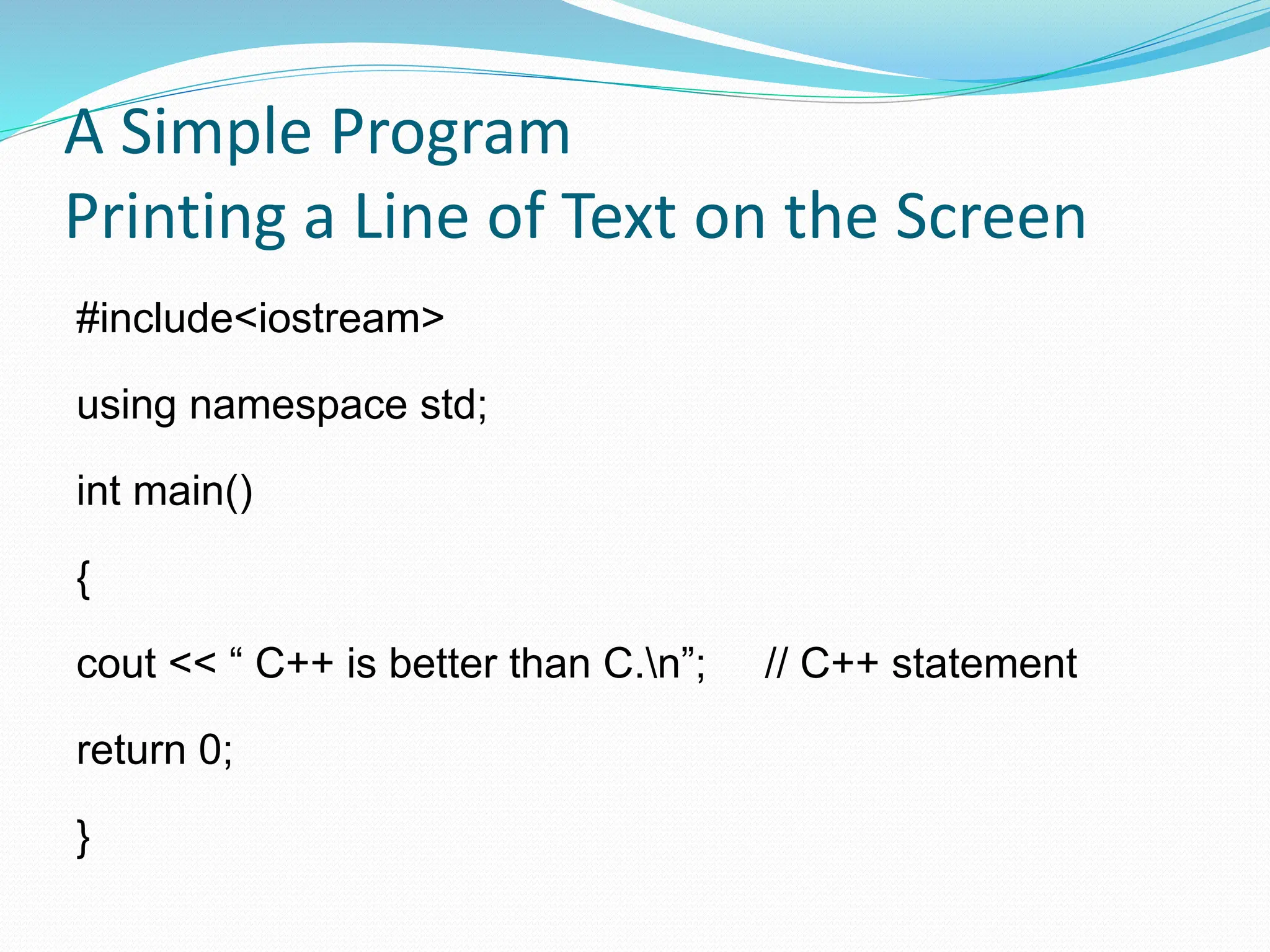 A Simple Program
Printing a Line of Text on the Screen

#include<iostream>

using namespace std;

int main()

{

cout << “ C++ is better than C.\n”;     // C++ statement

return 0;

}